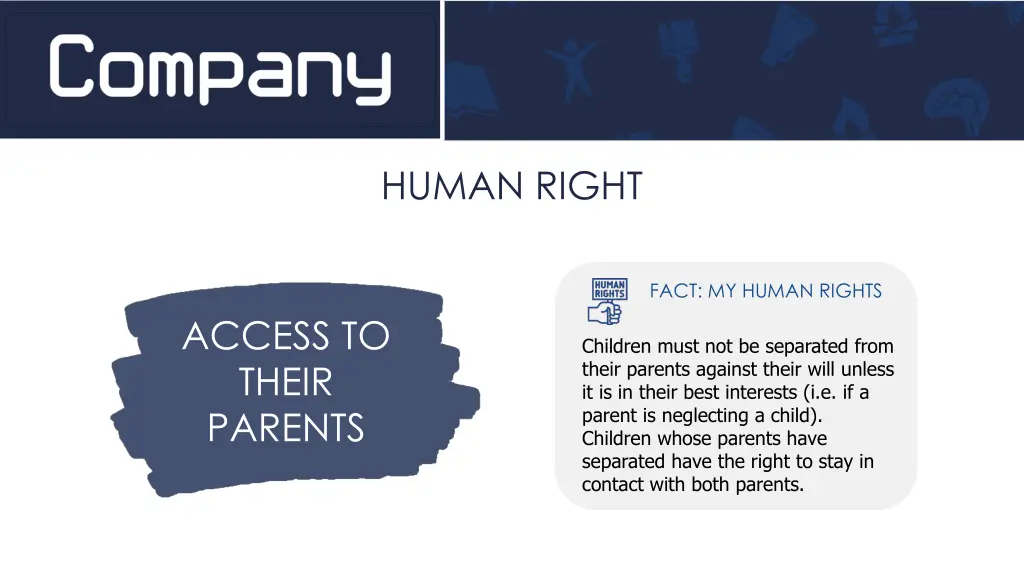 Company

HUMAN RIGHT

ACCESS TO THEIR PARENTS

HUMAN RIGHTS

FACT: MY HUMAN RIGHTS

Children must not be separated from their parents against their will unless it is in their best interests (i.e. if a parent is neglecting a child). Children whose parents have separated have the right to stay in contact with both parents.